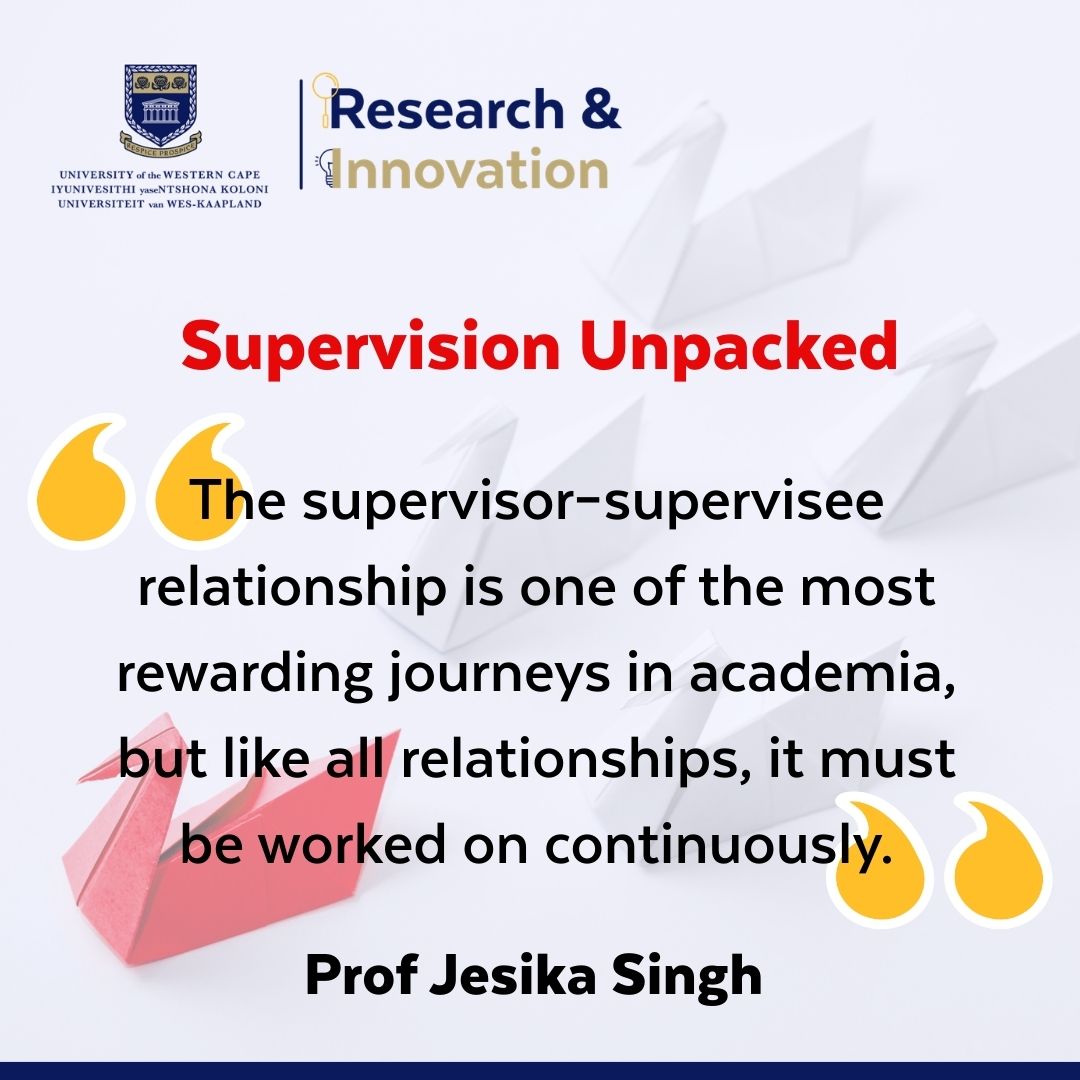 RESPICE PROSPICE

UNIVERSITY of the WESTERN CAPE
IYUNIVESITHI yaseNTSHONA KOLONI
UNIVERSITEIT van WES-KAAPLAND

Research & Innovation

Supervision Unpacked

The supervisor-supervisee relationship is one of the most rewarding journeys in academia, but like all relationships, it must be worked on continuously.

Prof Jesika Singh